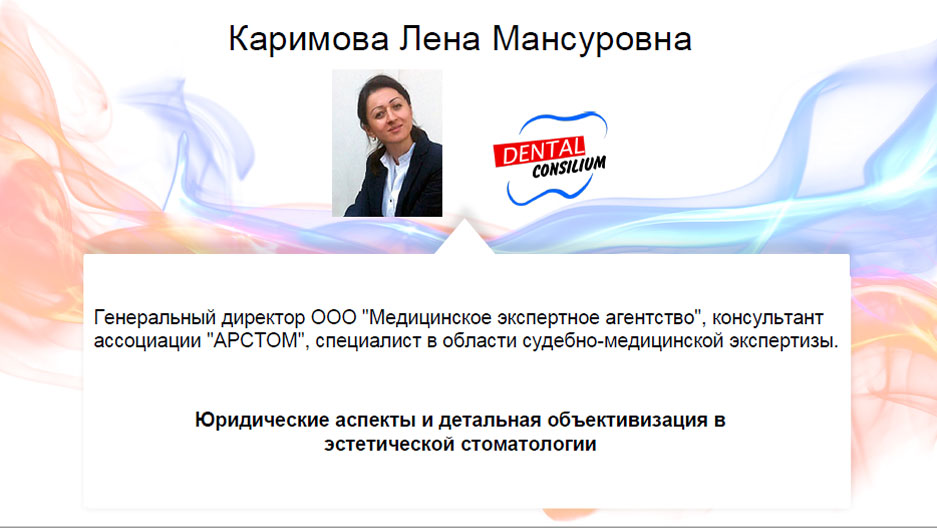 Каримова Лена Мансуровна

DENTAL
CONSILIUM

Генеральный директор ООО "Медицинское экспертное агентство", консультант ассоциации "АРСТОМ", специалист в области судебно-медицинской экспертизы.

Юридические аспекты и детальная объективизация в эстетической стоматологии